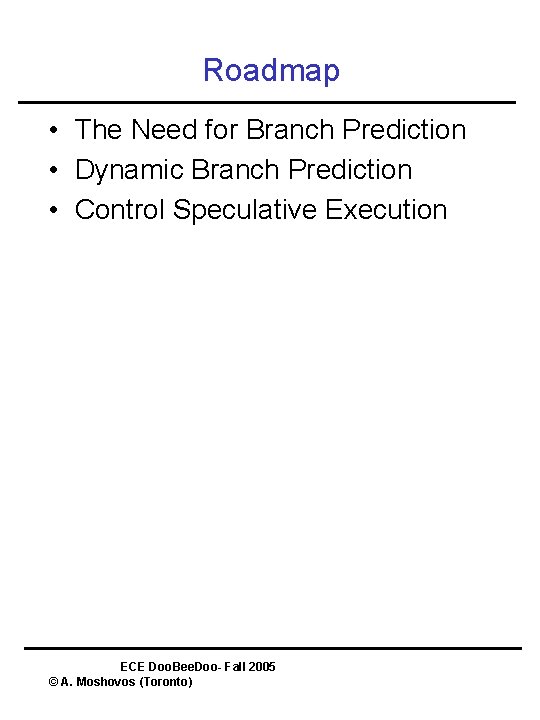 Roadmap

• The Need for Branch Prediction
• Dynamic Branch Prediction
• Control Speculative Execution

ECE DooBeeDoo- Fall 2005
© A. Moshovos (Toronto)